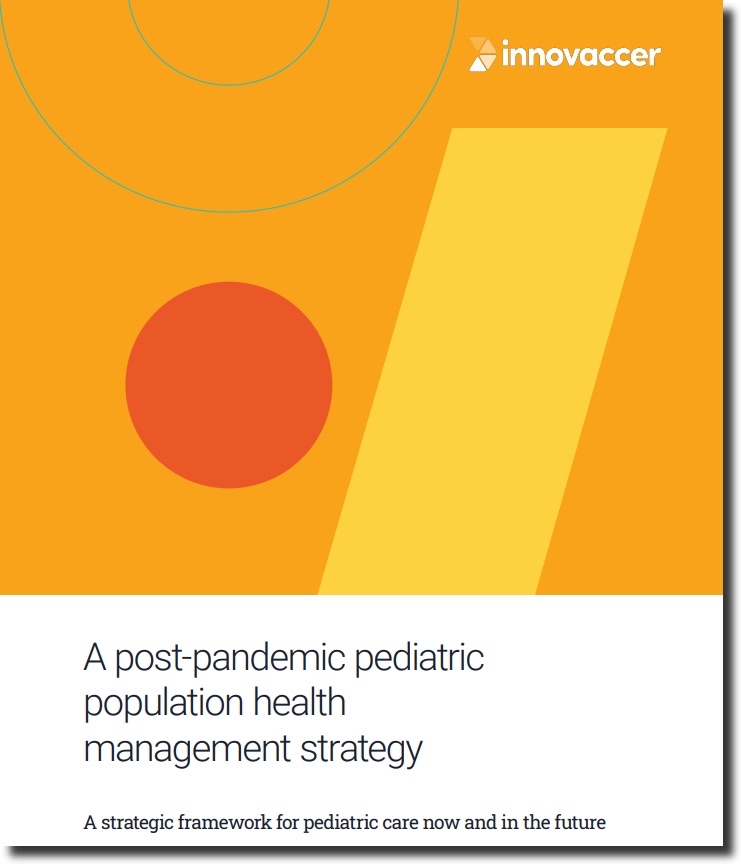 innovaccer

A post-pandemic pediatric population health management strategy

A strategic framework for pediatric care now and in the future